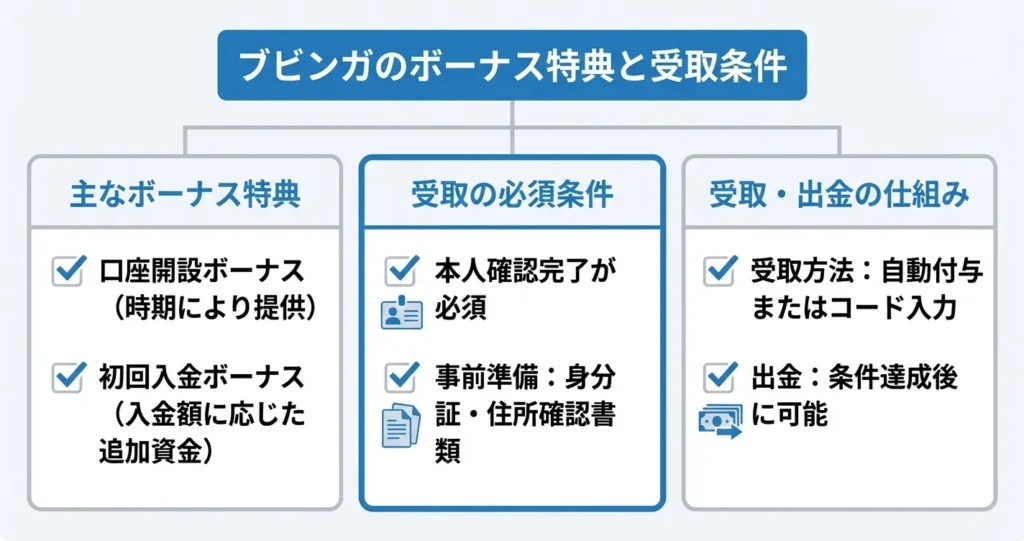 ブビンガのボーナス特典と受取条件

主なボーナス特典

口座開設ボーナス（時期により提供）

初回入金ボーナス（入金額に応じた追加資金）

受取の必須条件

本人確認完了が必須

事前準備：身分証・住所確認書類

受取・出金の仕組み

受取方法：自動付与またはコード入力

出金：条件達成後に可能